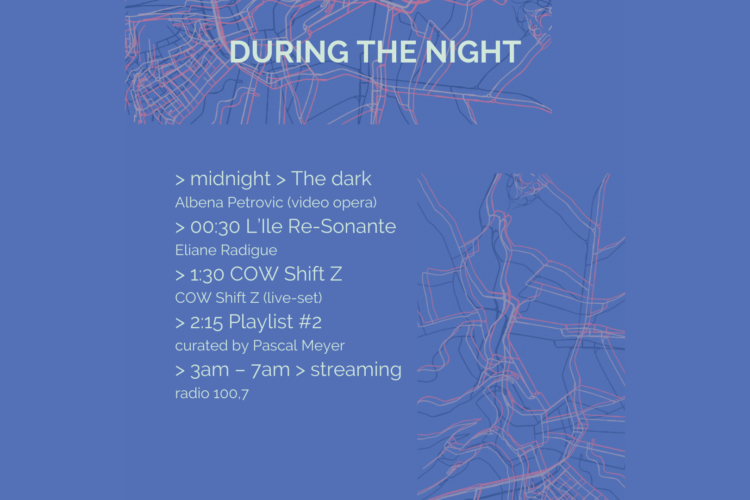 DURING THE NIGHT

> midnight > The dark
Albena Petrovic (video opera)
> 00:30 L'Ile Re-Sonante
Eliane Radigue
> 1:30 COW Shift Z
COW Shift Z (live-set)
> 2:15 Playlist #2
curated by Pascal Meyer
> 3am – 7am > streaming
radio 100,7